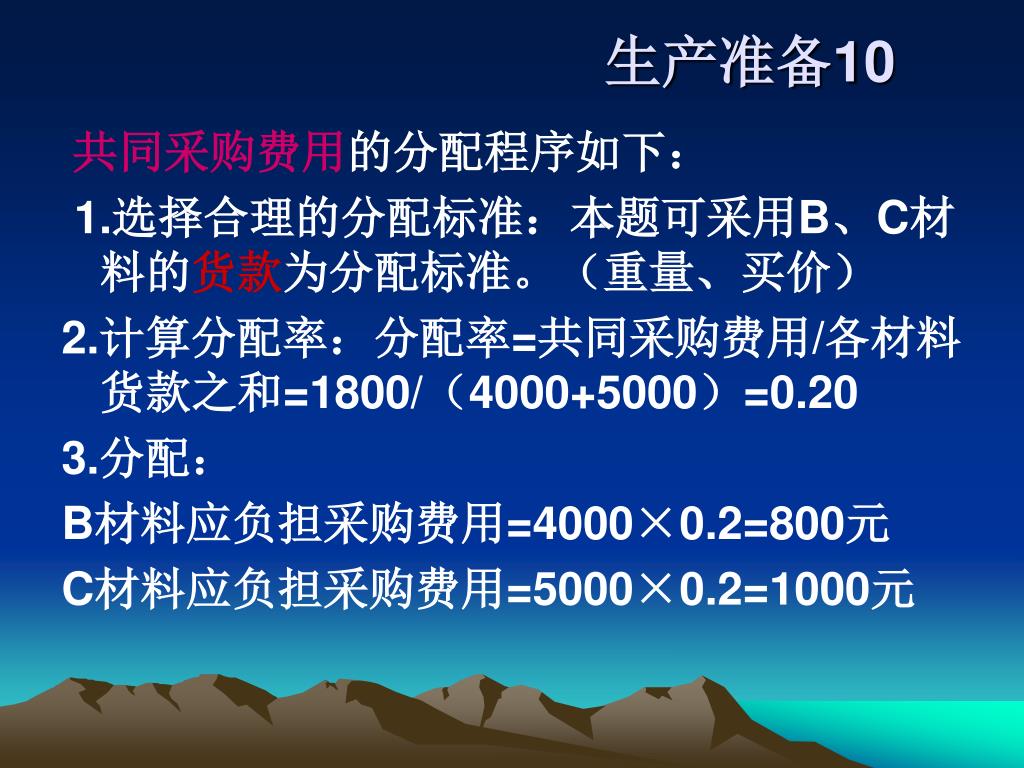 生产准备10

共同采购费用的分配程序如下：

1.选择合理的分配标准：本题可采用B、C材料的货款为分配标准。（重量、买价）

2.计算分配率：分配率=共同采购费用/各材料货款之和=1800/（4000+5000）=0.20

3.分配：

B材料应负担采购费用=4000×0.2=800元

C材料应负担采购费用=5000×0.2=1000元